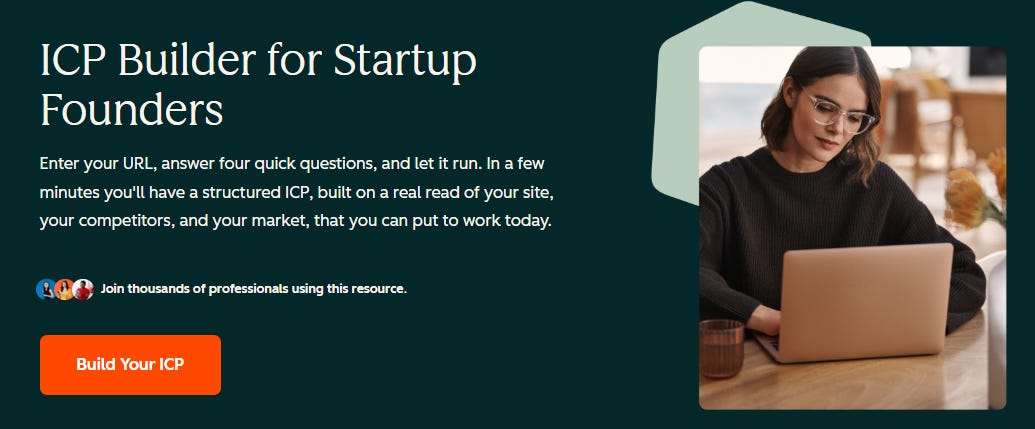 ICP Builder for Startup Founders

Enter your URL, answer four quick questions, and let it run. In a few minutes you'll have a structured ICP, built on a real read of your site, your competitors, and your market, that you can put to work today.

Join thousands of professionals using this resource.

Build Your ICP